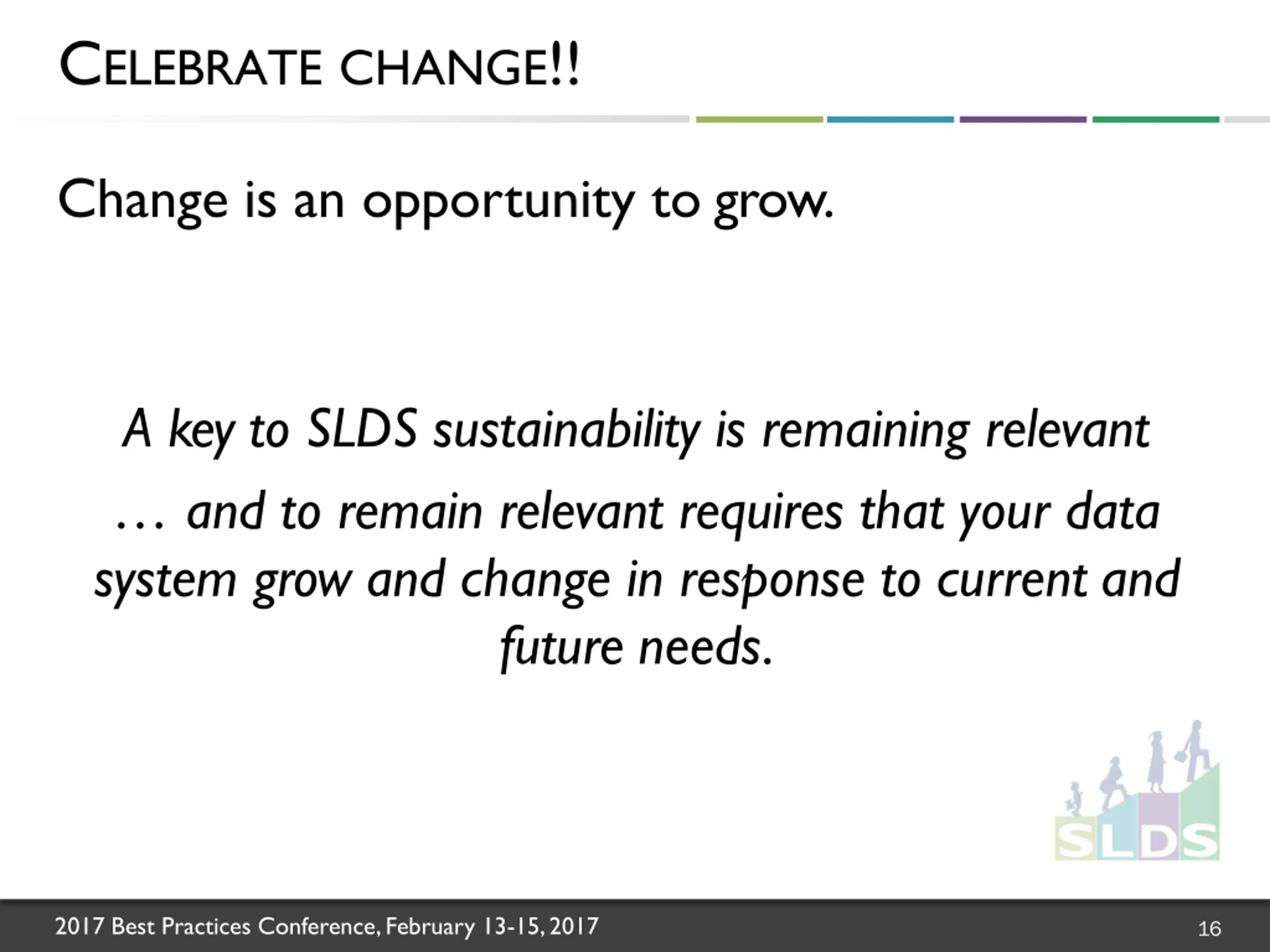 CELEBRATE CHANGE!!

Change is an opportunity to grow.

A key to SLDS sustainability is remaining relevant

… and to remain relevant requires that your data system grow and change in response to current and future needs.

SLDS

2017 Best Practices Conference, February 13-15, 2017

16